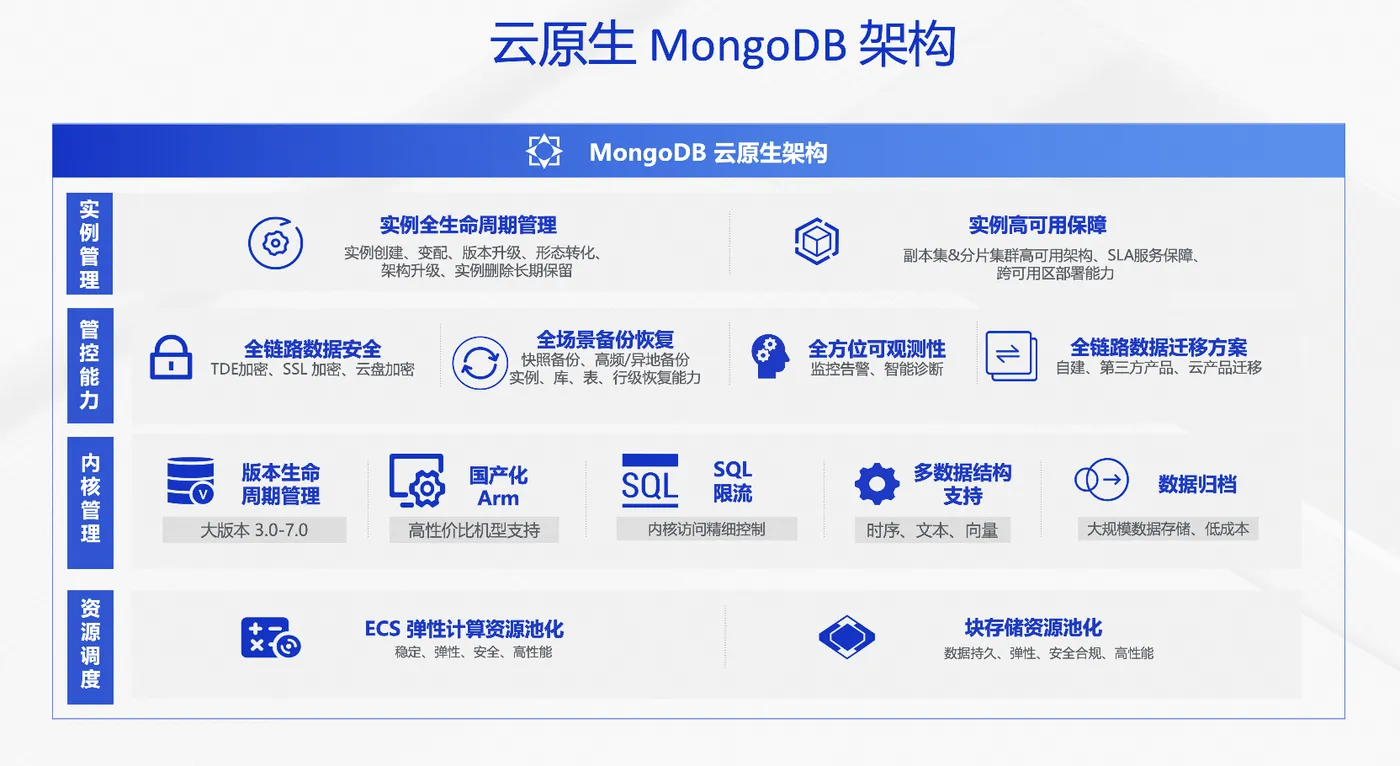 云原生 MongoDB 架构

MongoDB 云原生架构

实例管理

实例全生命周期管理
实例创建、变配、版本升级、形态转化、架构升级、实例删除长期保留

实例高可用保障
副本集&分片集群高可用架构、SLA服务保障、跨可用区部署能力

管控能力

全链路数据安全
TDE加密、SSL 加密、云盘加密

全场景备份恢复
快照备份、高频/异地备份
实例、库、表、行级恢复能力

全方位可观测性
监控告警、智能诊断

全链路数据迁移方案
自建、第三方产品、云产品迁移

内核管理

版本生命周期管理
大版本 3.0-7.0

国产化 Arm
高性价比机型支持

SQL

SQL 限流
内核访问精细控制

多数据结构支持
时序、文本、向量

数据归档
大规模数据存储、低成本

资源调度

ECS 弹性计算资源池化
稳定、弹性、安全、高性能

块存储资源池化
数据持久、弹性、安全合规、高性能